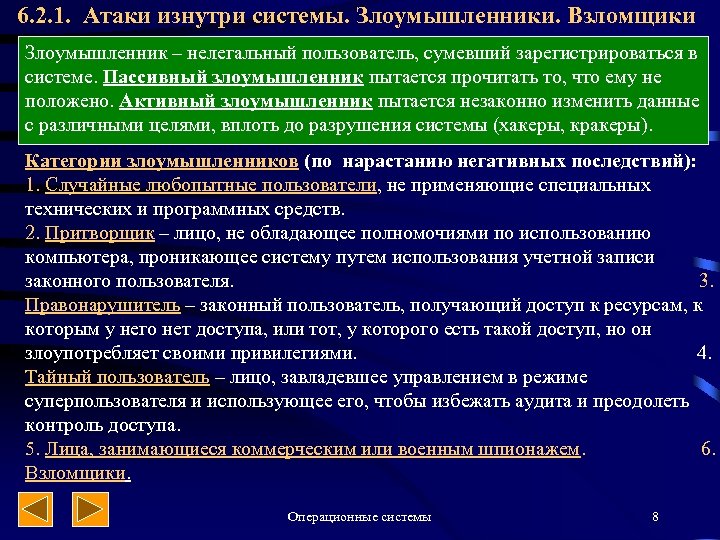 6.2.1. Атаки изнутри системы. Злоумышленники. Взломщики

Злоумышленник – нелегальный пользователь, сумевший зарегистрироваться в системе. Пассивный злоумышленник пытается прочитать то, что ему не положено. Активный злоумышленник пытается незаконно изменить данные с различными целями, вплоть до разрушения системы (хакеры, кракеры).

Категории злоумышленников (по нарастанию негативных последствий):
1. Случайные любопытные пользователи, не применяющие специальных технических и программных средств.
2. Притворщик – лицо, не обладающее полномочиями по использованию компьютера, проникающее систему путем использования учетной записи законного пользователя. 3. Правонарушитель – законный пользователь, получающий доступ к ресурсам, к которым у него нет доступа, или тот, у которого есть такой доступ, но он злоупотребляет своими привилегиями. 4. Тайный пользователь – лицо, завладевшее управлением в режиме суперпользователя и использующее его, чтобы избежать аудита и преодолеть контроль доступа.
5. Лица, занимающиеся коммерческим или военным шпионажем. 6. Взломщики.

Операционные системы

8